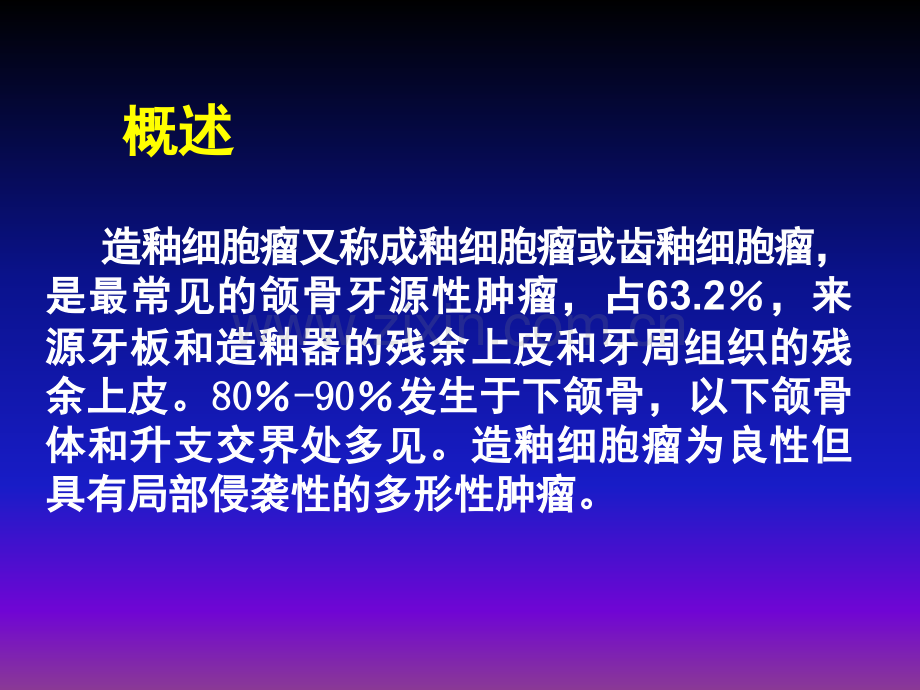 概述

造釉细胞瘤又称成釉细胞瘤或齿釉细胞瘤，是最常见的颌骨牙源性肿瘤，占63.2%，来源牙板和造釉器的残余上皮和牙周组织的残余上皮。80%-90%发生于下颌骨，以下颌骨体和升支交界处多见。造釉细胞瘤为良性但具有局部侵袭性的多形性肿瘤。

zixin.com.cn